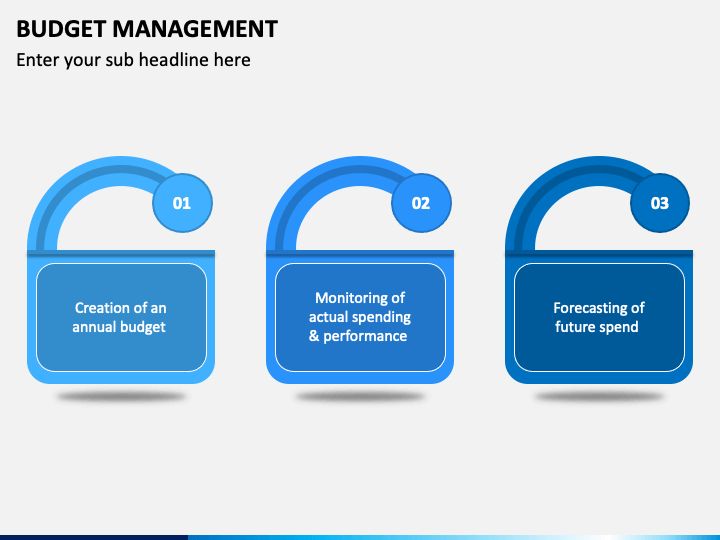 BUDGET MANAGEMENT

Enter your sub headline here

01

Creation of an annual budget

02

Monitoring of actual spending & performance

03

Forecasting of future spend